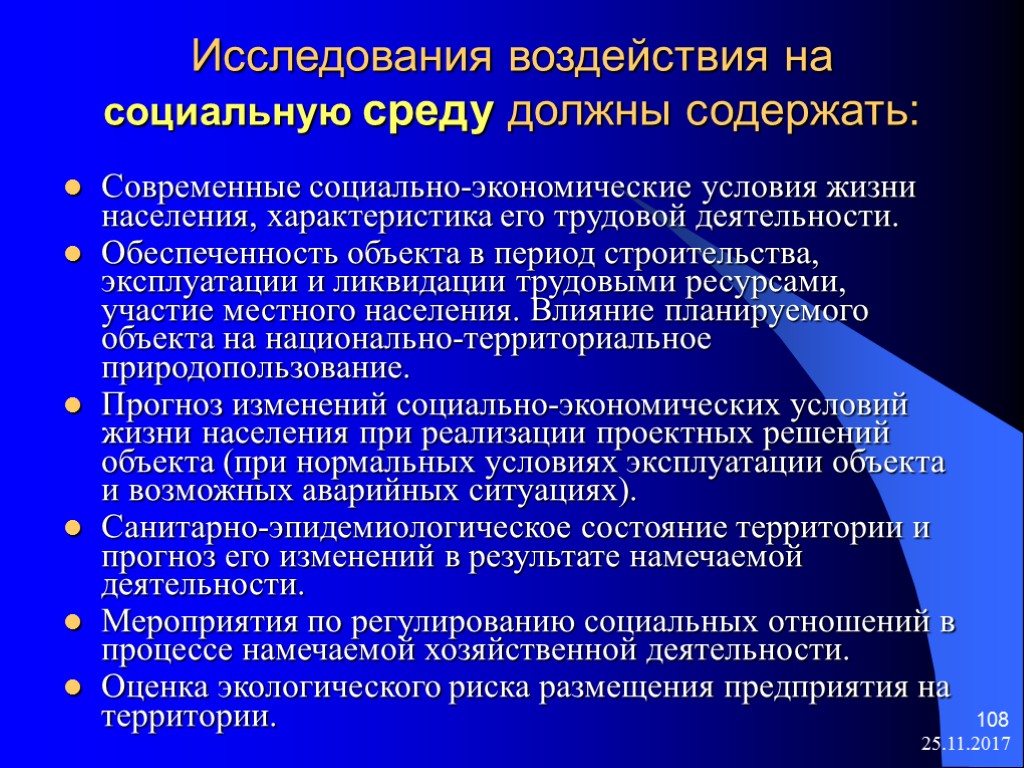 Исследования воздействия на социальную среду должны содержать:

- Современные социально-экономические условия жизни населения, характеристика его трудовой деятельности.
- Обеспеченность объекта в период строительства, эксплуатации и ликвидации трудовыми ресурсами, участие местного населения. Влияние планируемого объекта на национально-территориальное природопользование.
- Прогноз изменений социально-экономических условий жизни населения при реализации проектных решений объекта (при нормальных условиях эксплуатации объекта и возможных аварийных ситуациях).
- Санитарно-эпидемиологическое состояние территории и прогноз его изменений в результате намечаемой деятельности.
- Мероприятия по регулированию социальных отношений в процессе намечаемой хозяйственной деятельности.
- Оценка экологического риска размещения предприятия на территории.

108
25.11.2017